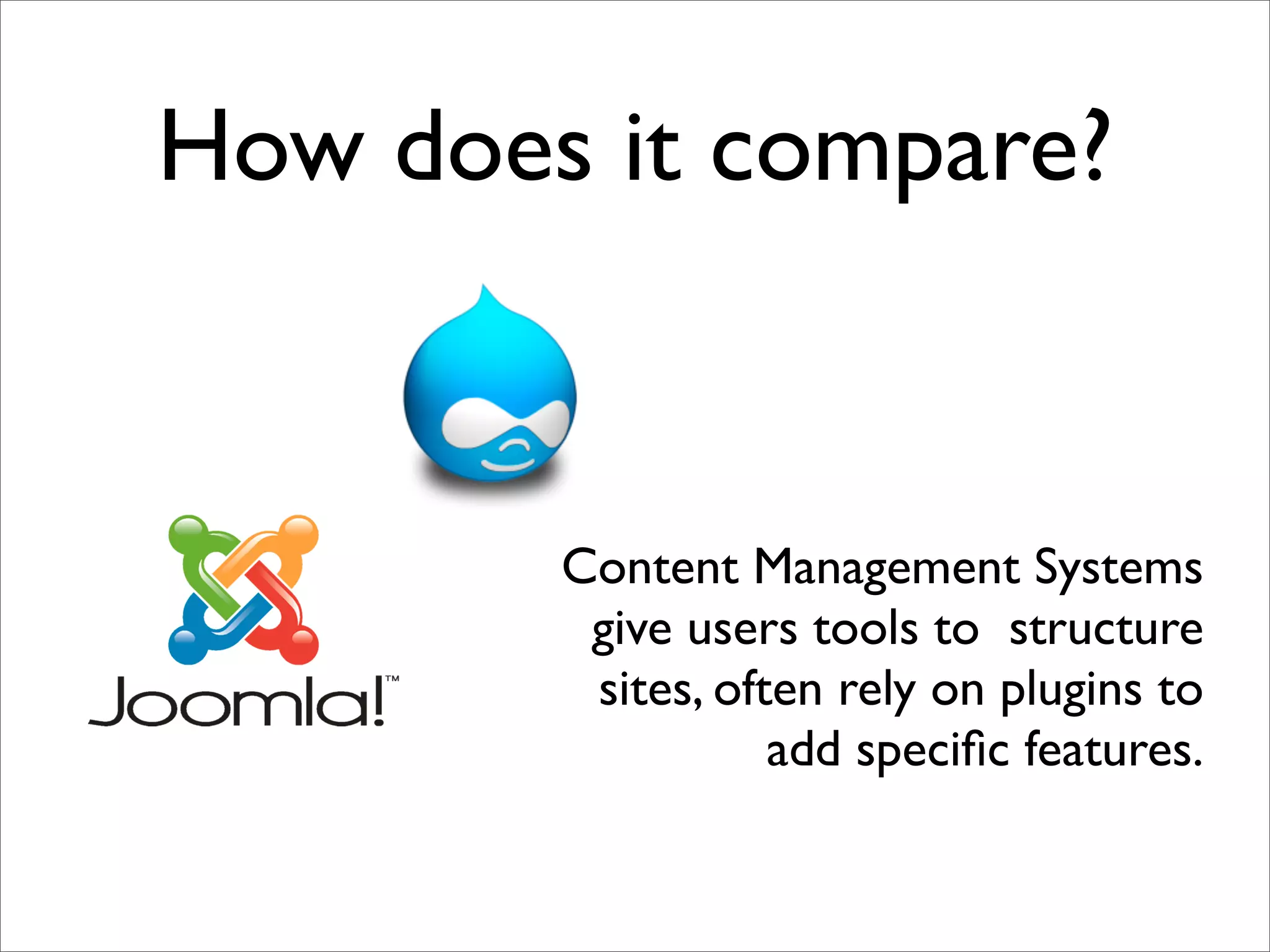 How does it compare?

Joomla!™

Content Management Systems give users tools to structure sites, often rely on plugins to add specific features.